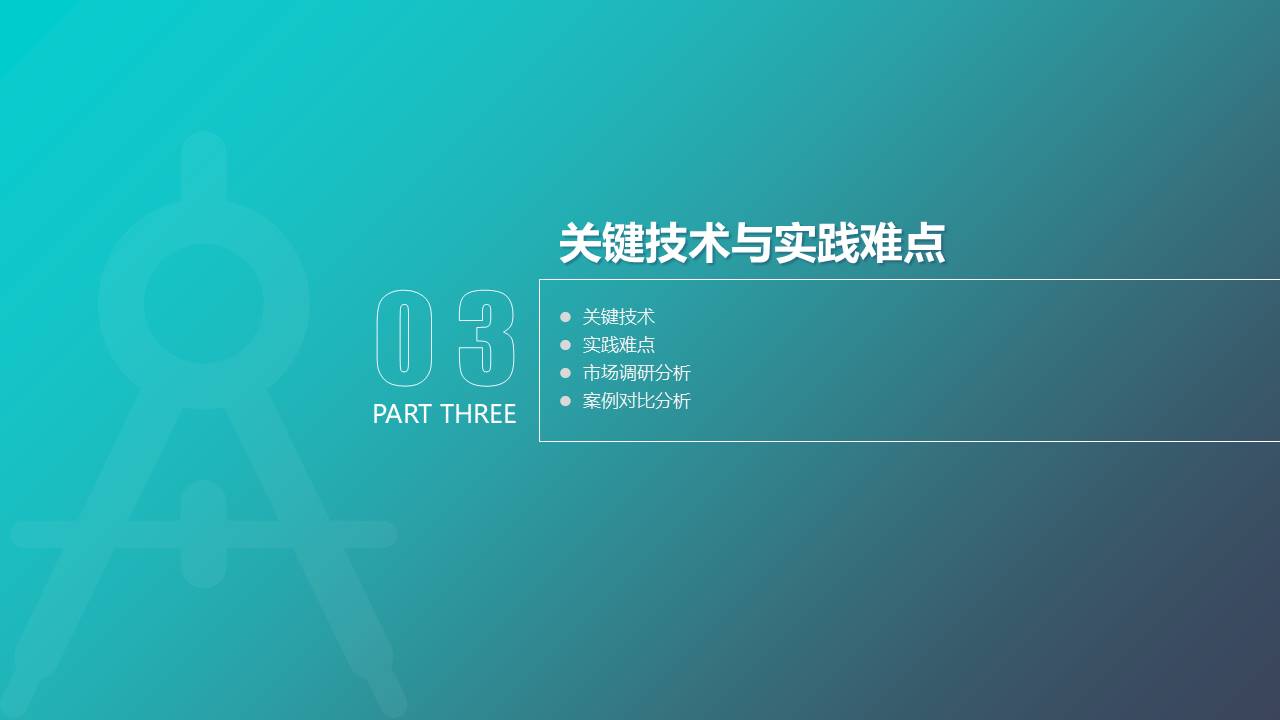 关键技术与实践难点

03
PART THREE

- 关键技术
- 实践难点
- 市场调研分析
- 案例对比分析